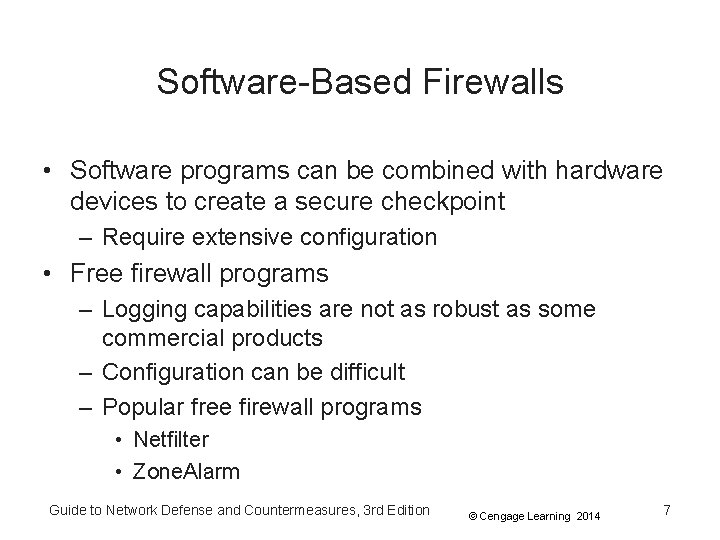 Software-Based Firewalls

• Software programs can be combined with hardware devices to create a secure checkpoint
  – Require extensive configuration
• Free firewall programs
  – Logging capabilities are not as robust as some commercial products
  – Configuration can be difficult
  – Popular free firewall programs
    • Netfilter
    • ZoneAlarm

Guide to Network Defense and Countermeasures, 3rd Edition © Cengage Learning 2014 7